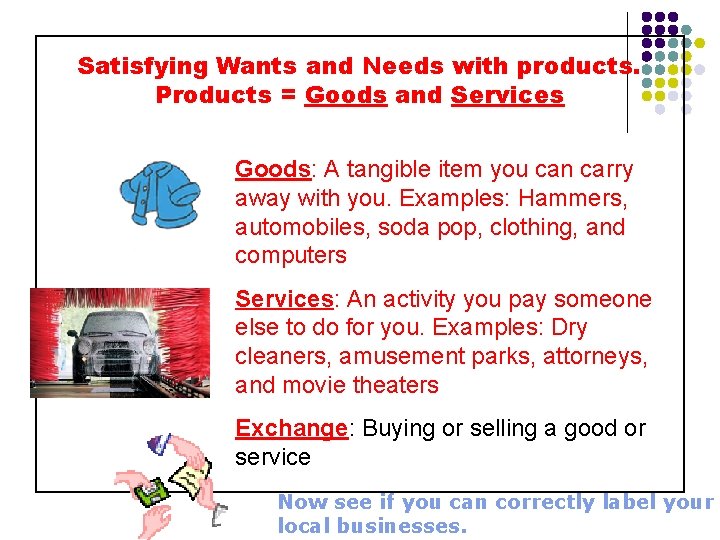 Satisfying Wants and Needs with products.
Products = Goods and Services

Goods: A tangible item you can carry away with you. Examples: Hammers, automobiles, soda pop, clothing, and computers

Services: An activity you pay someone else to do for you. Examples: Dry cleaners, amusement parks, attorneys, and movie theaters

Exchange: Buying or selling a good or service

Now see if you can correctly label your local businesses.